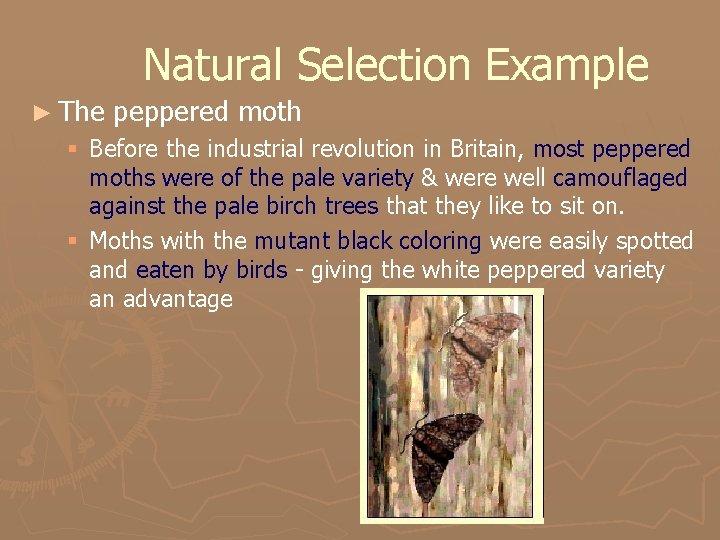 Natural Selection Example

► The peppered moth

▪ Before the industrial revolution in Britain, most peppered moths were of the pale variety & were well camouflaged against the pale birch trees that they like to sit on.

▪ Moths with the mutant black coloring were easily spotted and eaten by birds - giving the white peppered variety an advantage